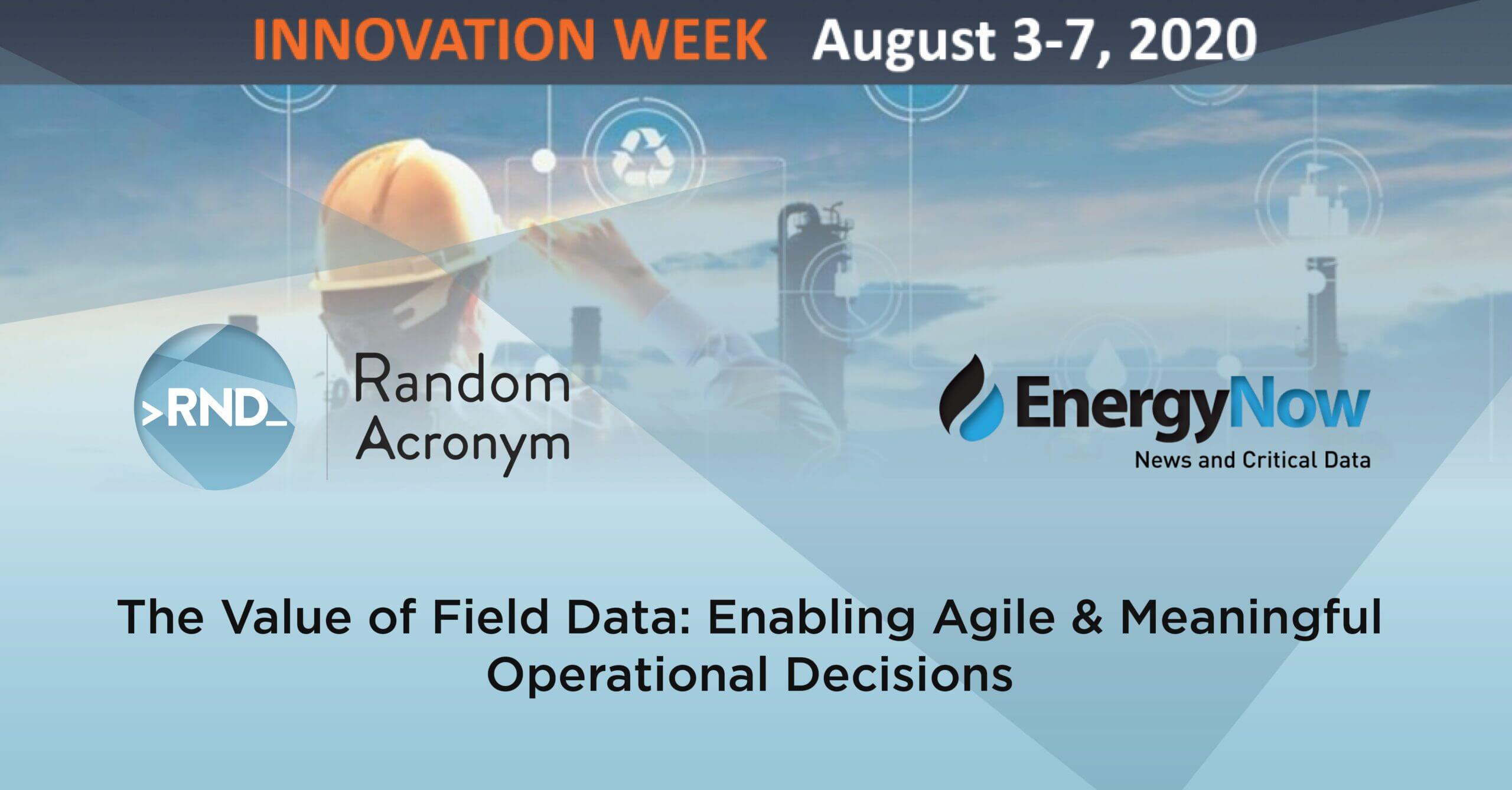 INNOVATION WEEK August 3-7, 2020

>RND_

Random Acronym

EnergyNow
News and Critical Data

The Value of Field Data: Enabling Agile & Meaningful Operational Decisions